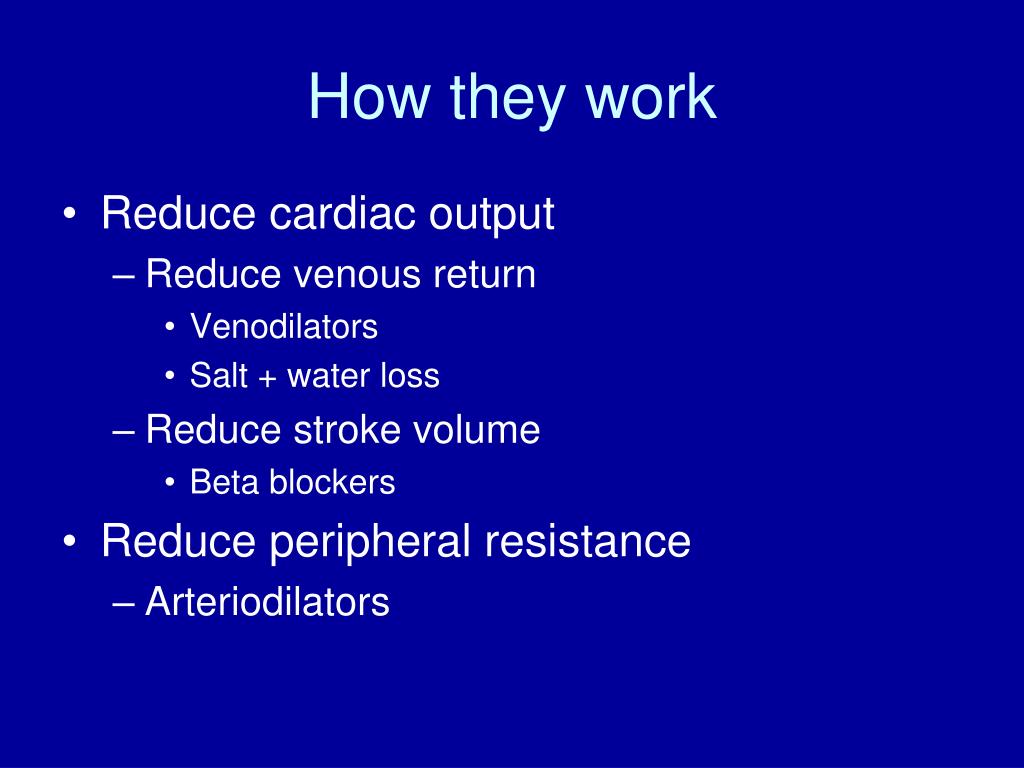 How they work

• Reduce cardiac output
– Reduce venous return
• Venodilators
• Salt + water loss
– Reduce stroke volume
• Beta blockers
• Reduce peripheral resistance
– Arteriodilators